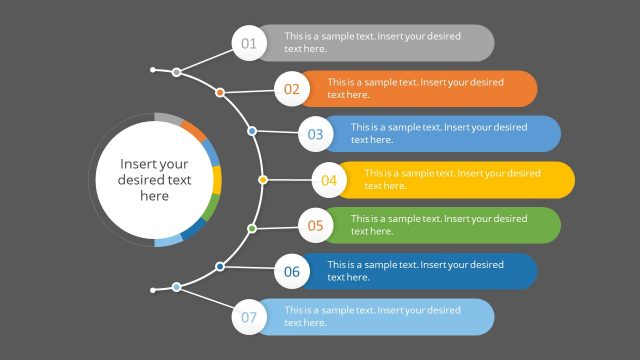 Insert your desired text here

01
This is a sample text. Insert your desired text here.

02
This is a sample text. Insert your desired text here.

03
This is a sample text. Insert your desired text here.

04
This is a sample text. Insert your desired text here.

05
This is a sample text. Insert your desired text here.

06
This is a sample text. Insert your desired text here.

07
This is a sample text. Insert your desired text here.